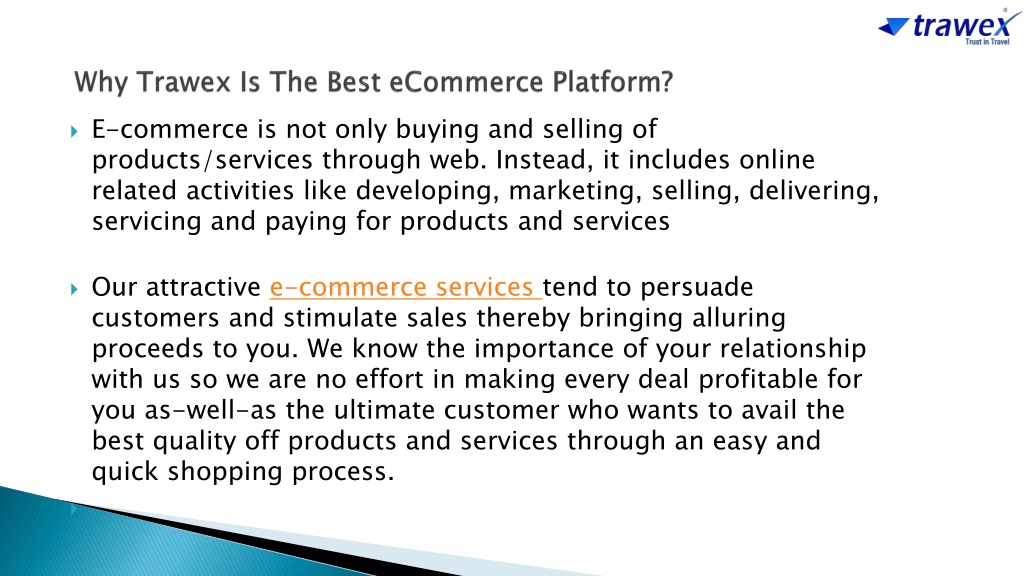 trawex
Trust in Travel

Why Trawex Is The Best eCommerce Platform?

E-commerce is not only buying and selling of products/services through web. Instead, it includes online related activities like developing, marketing, selling, delivering, servicing and paying for products and services

Our attractive e-commerce services tend to persuade customers and stimulate sales thereby bringing alluring proceeds to you. We know the importance of your relationship with us so we are no effort in making every deal profitable for you as-well-as the ultimate customer who wants to avail the best quality off products and services through an easy and quick shopping process.